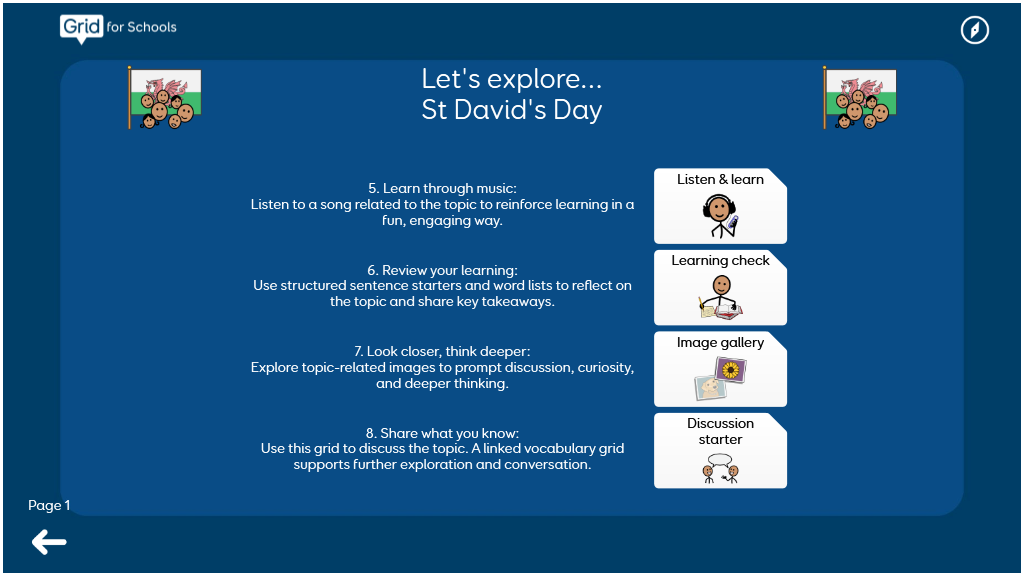 Grid for Schools

Let's explore...
St David's Day

5. Learn through music:
Listen to a song related to the topic to reinforce learning in a fun, engaging way.

Listen & learn

6. Review your learning:
Use structured sentence starters and word lists to reflect on the topic and share key takeaways.

Learning check

7. Look closer, think deeper:
Explore topic-related images to prompt discussion, curiosity, and deeper thinking.

Image gallery

8. Share what you know:
Use this grid to discuss the topic. A linked vocabulary grid supports further exploration and conversation.

Discussion starter

Page 1